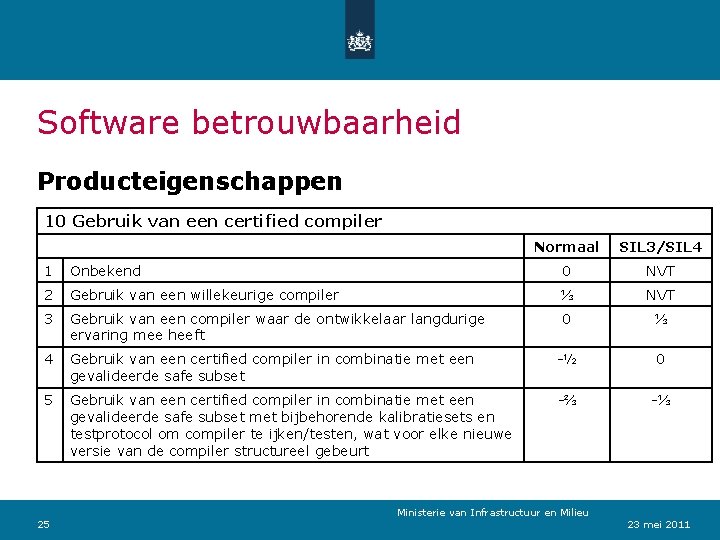 Software betrouwbaarheid

Producteigenschappen

| 10 Gebruik van een certified compiler | | | |
|---|---|---|---|
| | | Normaal | SIL3/SIL4 |
| 1 | Onbekend | 0 | NVT |
| 2 | Gebruik van een willekeurige compiler | ⅓ | NVT |
| 3 | Gebruik van een compiler waar de ontwikkelaar langdurige ervaring mee heeft | 0 | ⅓ |
| 4 | Gebruik van een certified compiler in combinatie met een gevalideerde safe subset | -½ | 0 |
| 5 | Gebruik van een certified compiler in combinatie met een gevalideerde safe subset met bijbehorende kalibratiesets en testprotocol om compiler te ijken/testen, wat voor elke nieuwe versie van de compiler structureel gebeurt | -⅔ | -⅓ |

Ministerie van Infrastructuur en Milieu

25

23 mei 2011